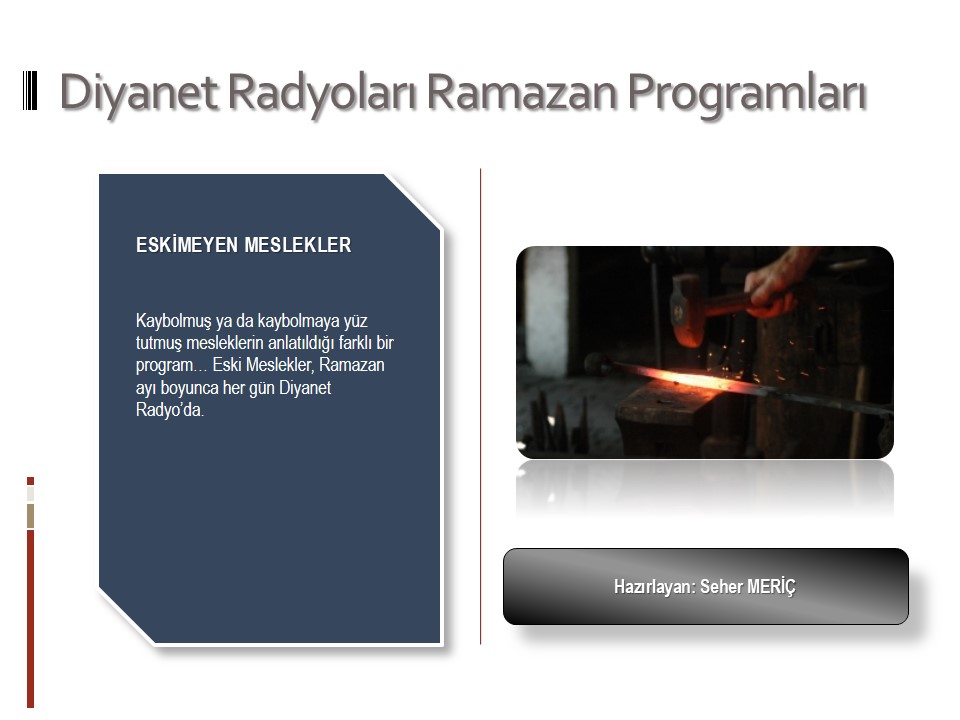 Diyanet Radyoları Ramazan Programları

ESKİMEYEN MESLEKLER

Kaybolmuş ya da kaybolmaya yüz tutmuş mesleklerin anlatıldığı farklı bir program… Eski Meslekler, Ramazan ayı boyunca her gün Diyanet Radyo'da.

Hazırlayan: Seher MERİÇ